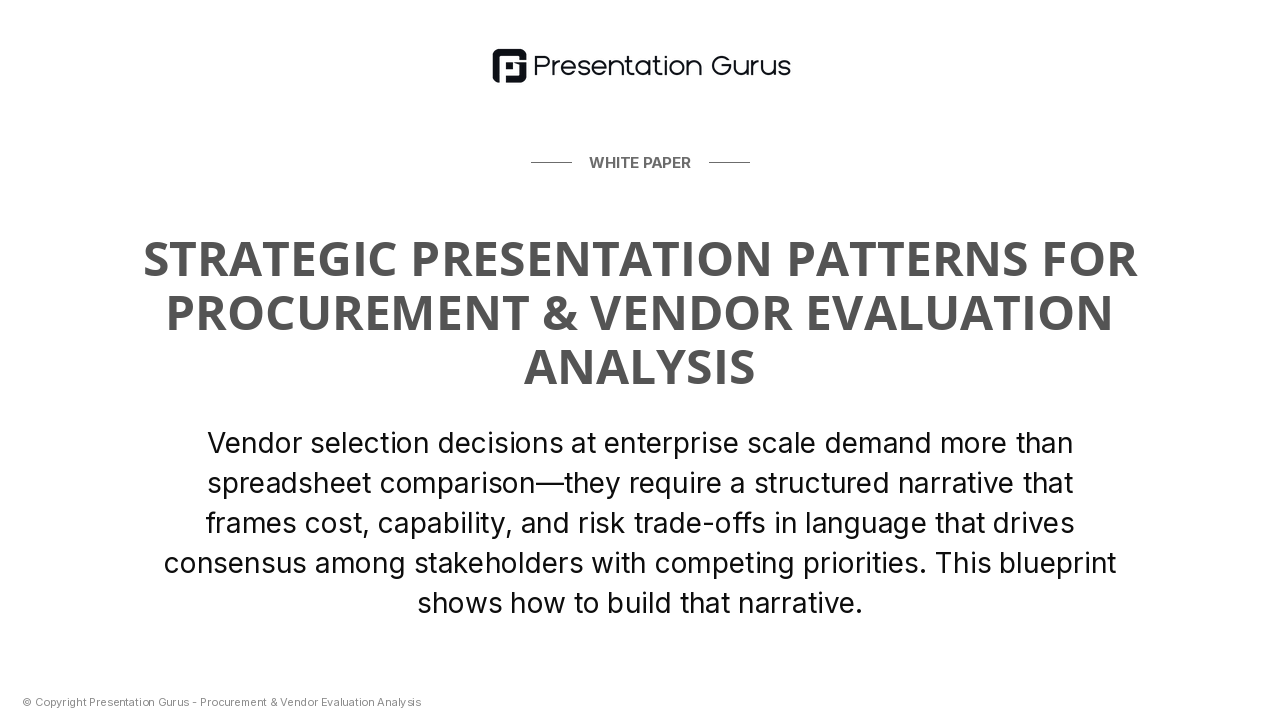 Presentation Gurus

WHITE PAPER

STRATEGIC PRESENTATION PATTERNS FOR PROCUREMENT & VENDOR EVALUATION ANALYSIS

Vendor selection decisions at enterprise scale demand more than spreadsheet comparison—they require a structured narrative that frames cost, capability, and risk trade-offs in language that drives consensus among stakeholders with competing priorities. This blueprint shows how to build that narrative.

© Copyright Presentation Gurus - Procurement & Vendor Evaluation Analysis